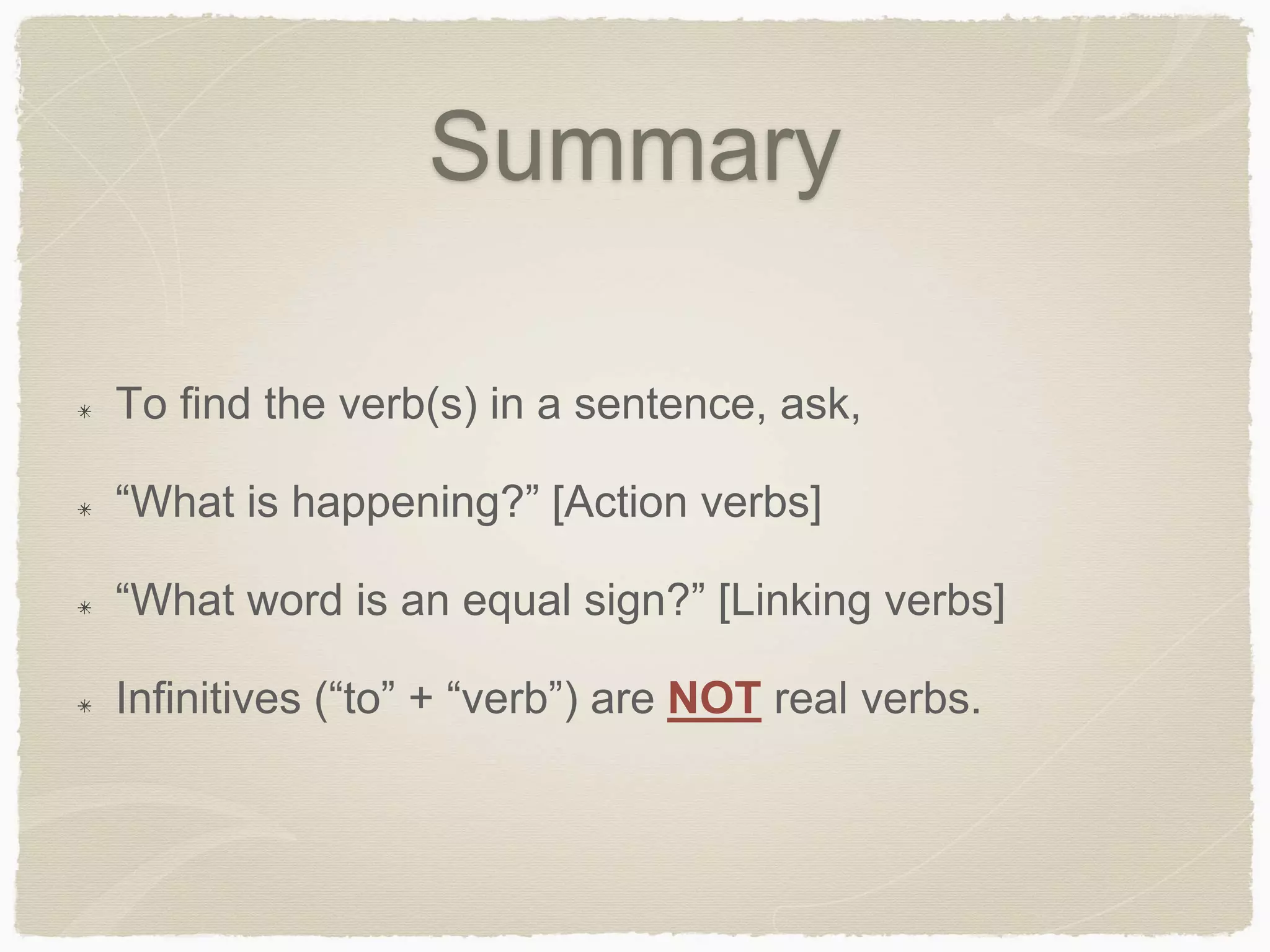 Summary

* To find the verb(s) in a sentence, ask,

* “What is happening?” [Action verbs]

* “What word is an equal sign?” [Linking verbs]

* Infinitives (“to” + “verb”) are NOT real verbs.